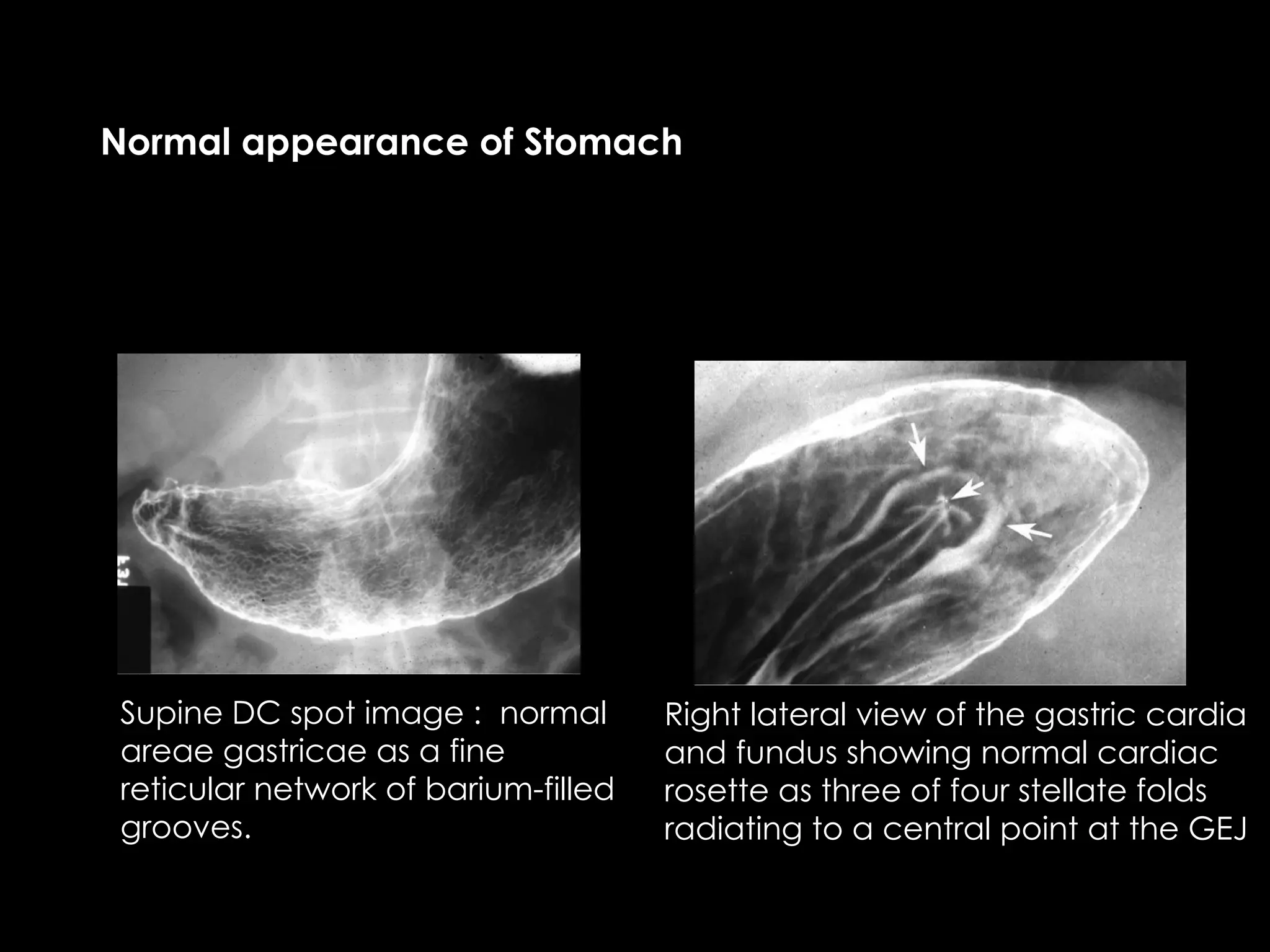 Normal appearance of Stomach

Supine DC spot image : normal areae gastricae as a fine reticular network of barium-filled grooves.

Right lateral view of the gastric cardia and fundus showing normal cardiac rosette as three of four stellate folds radiating to a central point at the GEJ